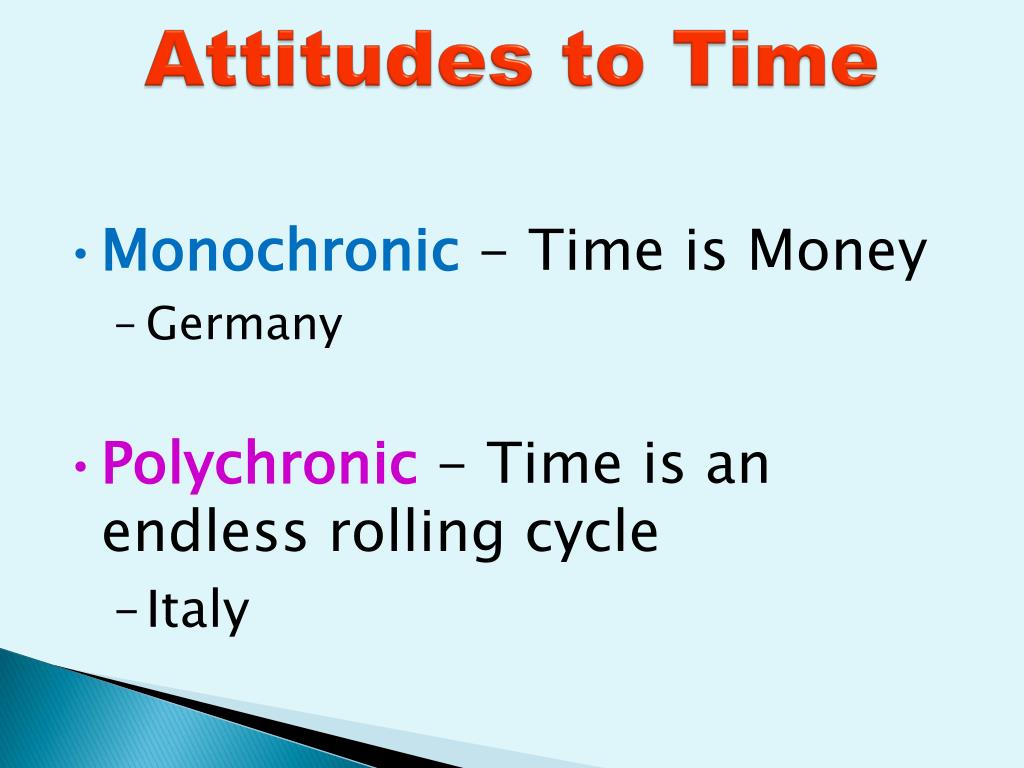 Attitudes to Time

• Monochronic – Time is Money
– Germany

• Polychronic – Time is an endless rolling cycle
– Italy